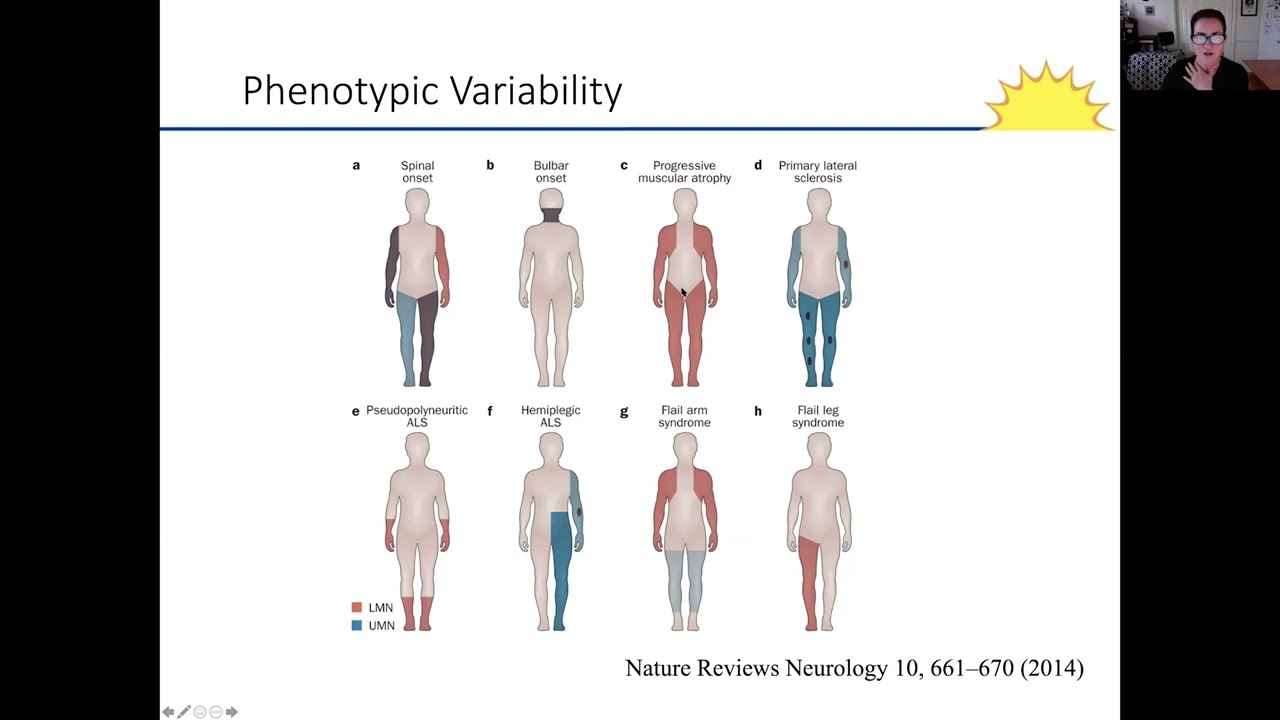 Phenotypic Variability

a Spinal onset

b Bulbar onset

c Progressive muscular atrophy

d Primary lateral sclerosis

e Pseudopolyneuritic ALS

f Hemiplegic ALS

g Flail arm syndrome

h Flail leg syndrome

LMN
UMN

Nature Reviews Neurology 10, 661–670 (2014)